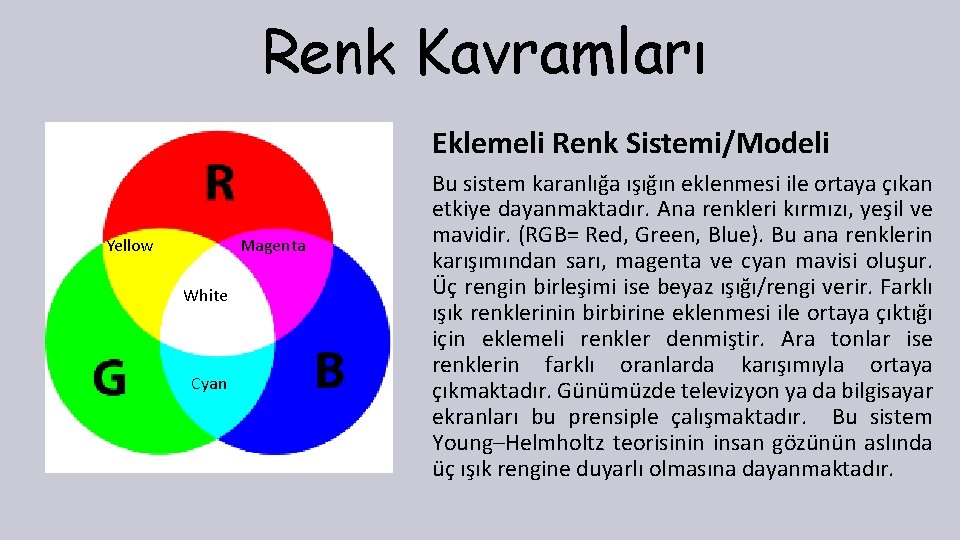 Renk Kavramları

R

Yellow

Magenta

White

G

Cyan

B

Eklemeli Renk Sistemi/Modeli

Bu sistem karanlığa ışığın eklenmesi ile ortaya çıkan etkiye dayanmaktadır. Ana renkleri kırmızı, yeşil ve mavidir. (RGB= Red, Green, Blue). Bu ana renklerin karışımından sarı, magenta ve cyan mavisi oluşur. Üç rengin birleşimi ise beyaz ışığı/rengi verir. Farklı ışık renklerinin birbirine eklenmesi ile ortaya çıktığı için eklemeli renkler denmiştir. Ara tonlar ise renklerin farklı oranlarda karışımıyla ortaya çıkmaktadır. Günümüzde televizyon ya da bilgisayar ekranları bu prensiple çalışmaktadır. Bu sistem Young–Helmholtz teorisinin insan gözünün aslında üç ışık rengine duyarlı olmasına dayanmaktadır.